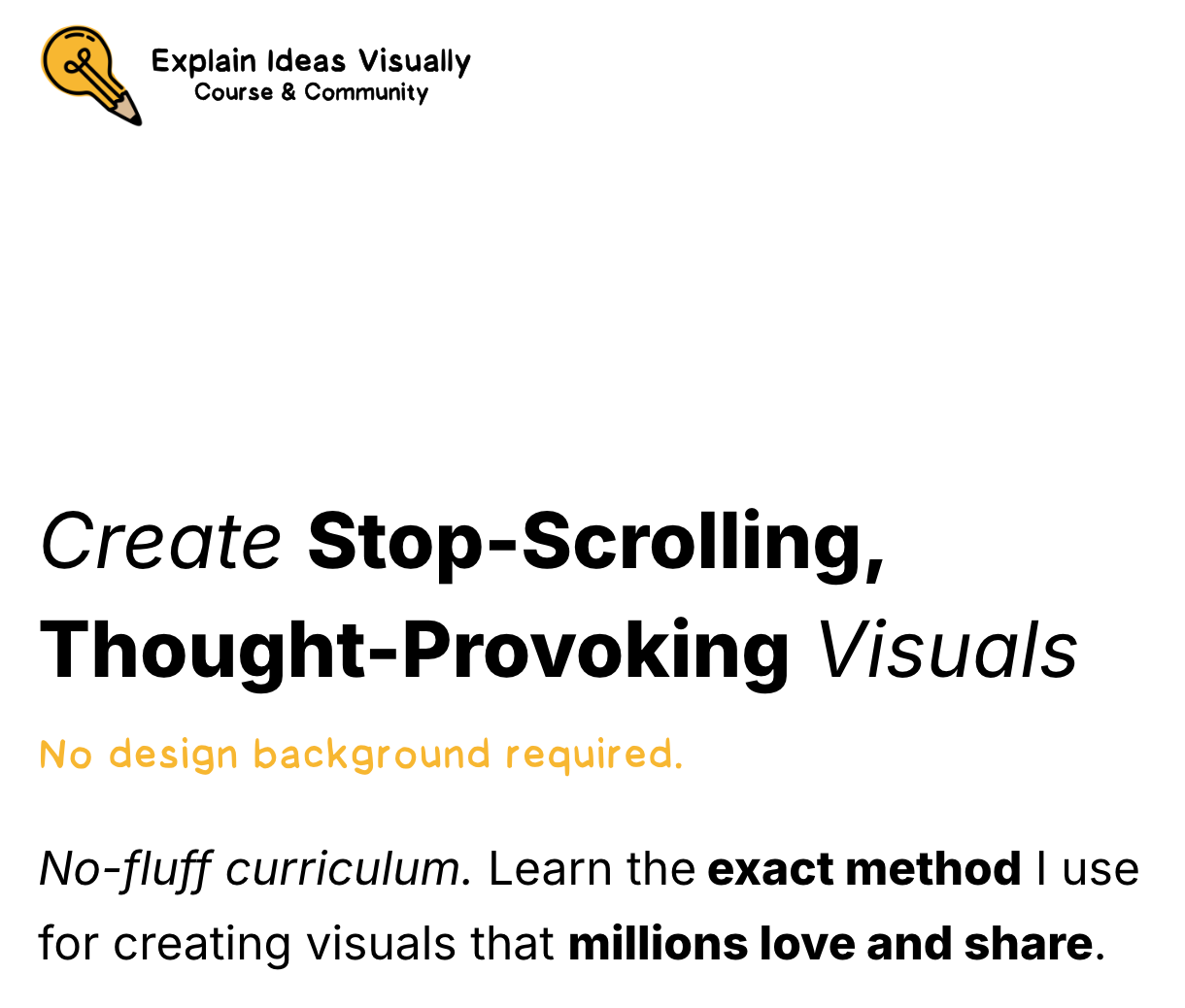 Explain Ideas Visually
Course & Community

Create Stop-Scrolling, Thought-Provoking Visuals

No design background required.

No-fluff curriculum. Learn the exact method I use for creating visuals that millions love and share.